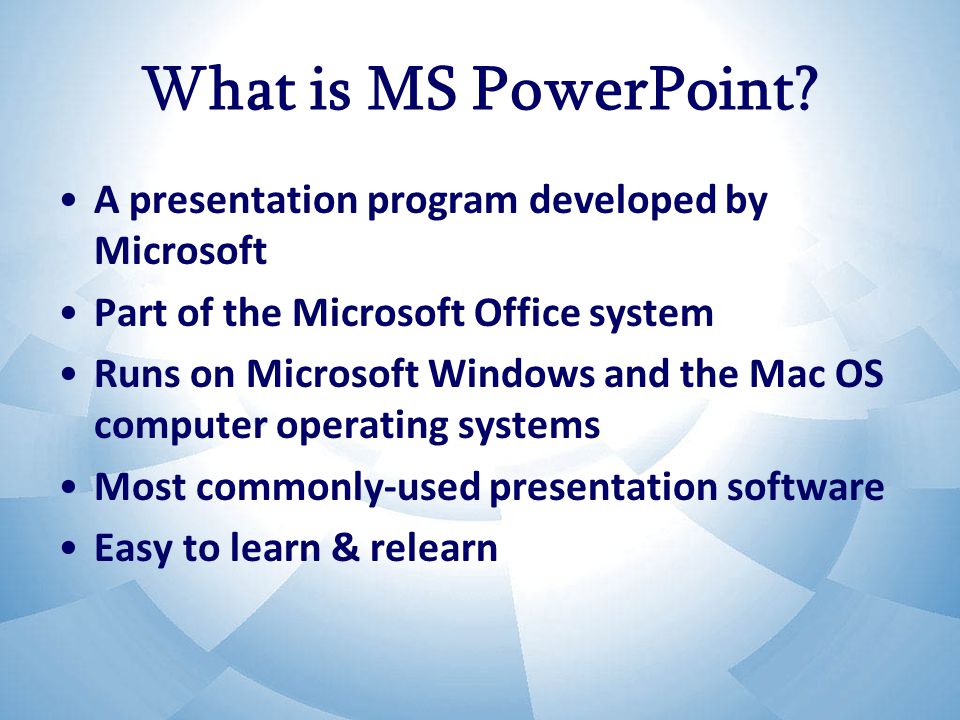 What is MS PowerPoint?

• A presentation program developed by Microsoft
• Part of the Microsoft Office system
• Runs on Microsoft Windows and the Mac OS computer operating systems
• Most commonly-used presentation software
• Easy to learn & relearn